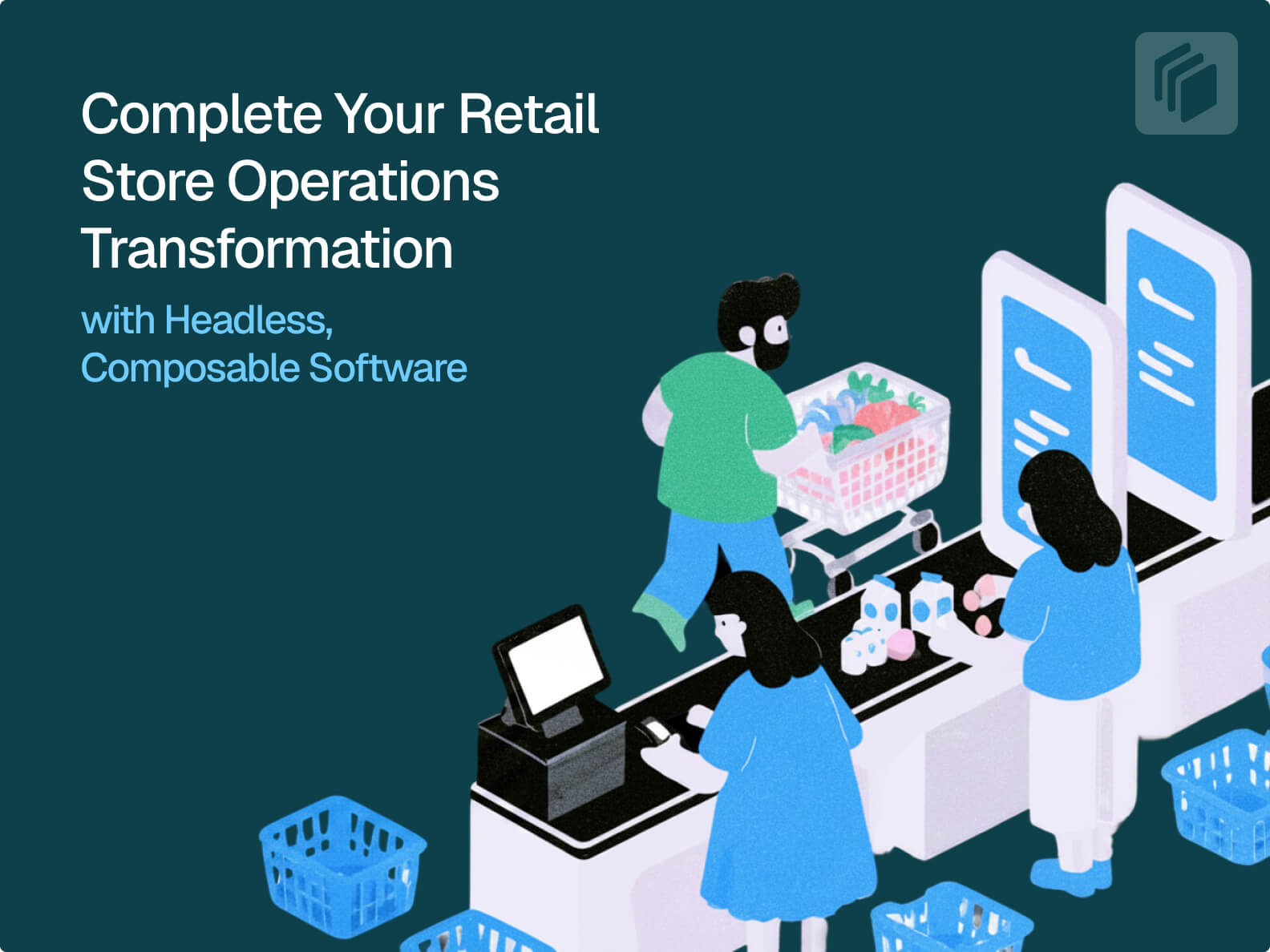 Complete Your Retail Store Operations Transformation

with Headless, Composable Software